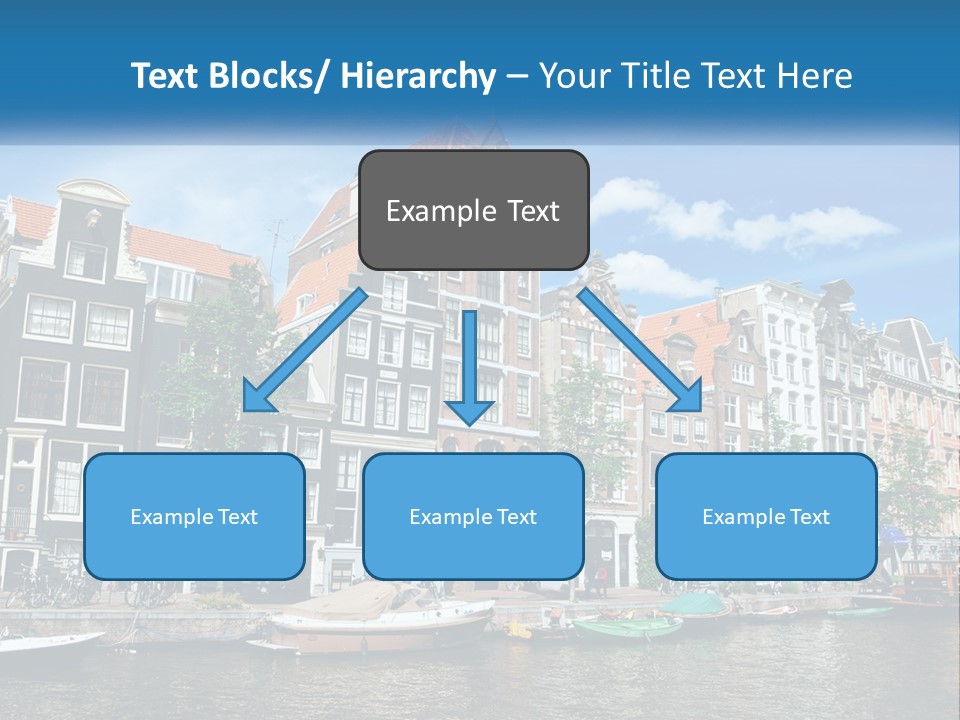 Text Blocks/ Hierarchy – Your Title Text Here

Example Text

Example Text

Example Text

Example Text